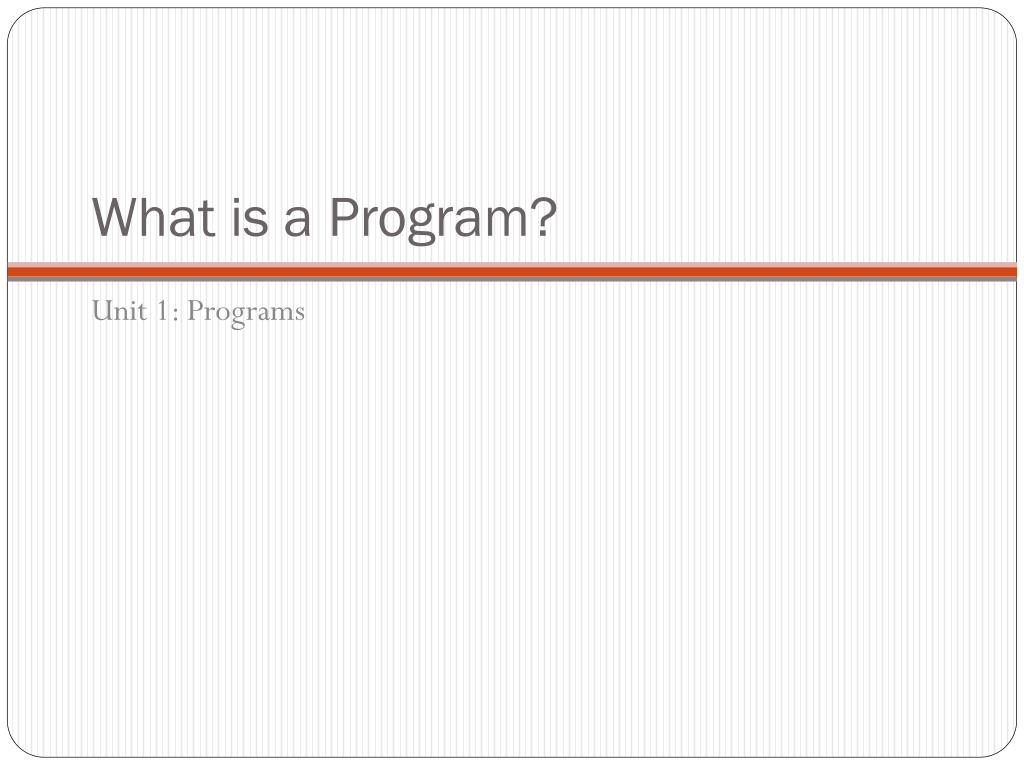 What is a Program?

Unit 1: Programs